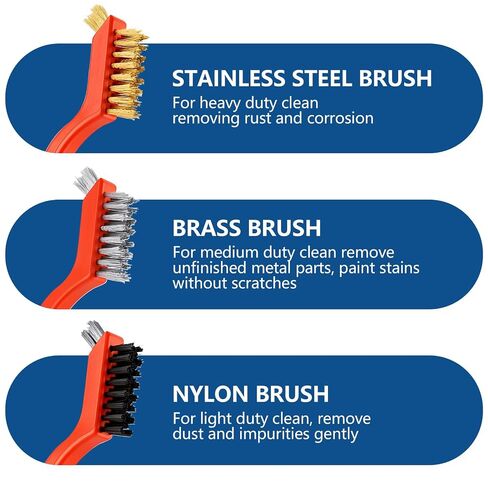 STAINLESS STEEL BRUSH
For heavy duty clean removing rust and corrosion

BRASS BRUSH
For medium duty clean remove unfinished metal parts, paint stains without scratches

NYLON BRUSH
For light duty clean, remove dust and impurities gently